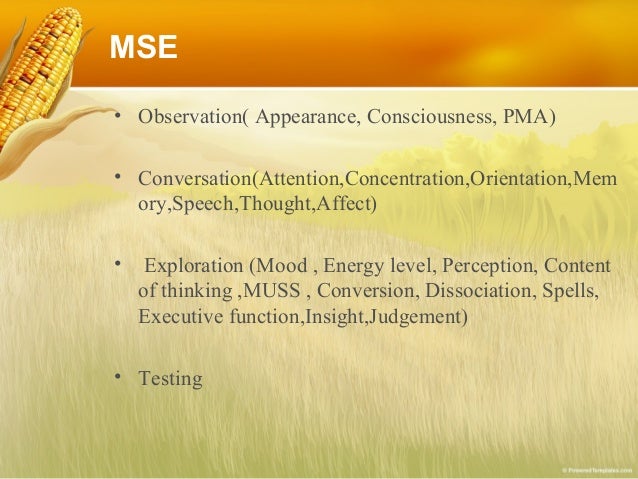 MSE

• Observation( Appearance, Consciousness, PMA)

• Conversation(Attention,Concentration,Orientation,Memory,Speech,Thought,Affect)

• Exploration (Mood , Energy level, Perception, Content of thinking ,MUSS , Conversion, Dissociation, Spells, Executive function,Insight,Judgement)

• Testing

© PoweredTemplates.com